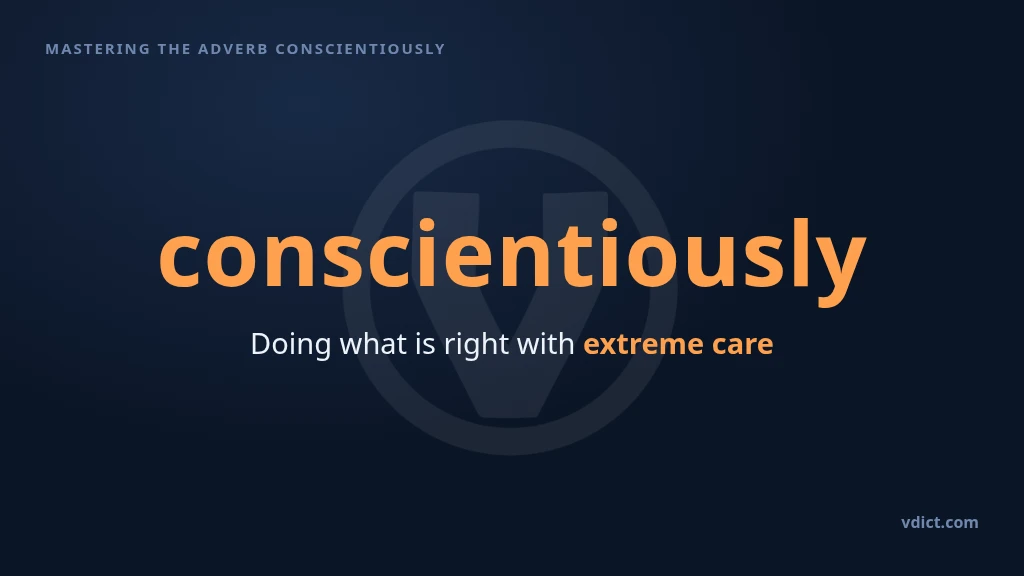 MASTERING THE ADVERB CONSCIENTIOUSLY

conscientiously

Doing what is right with extreme care

vdict.com